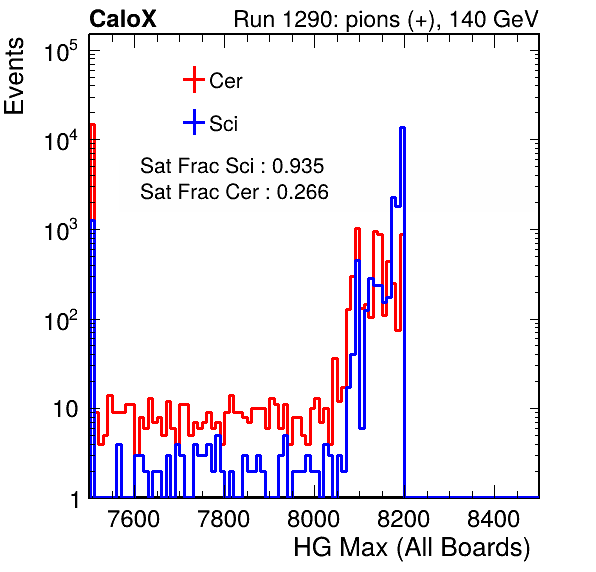 CaloX

Run 1290: pions (+), 140 GeV

Events

$10^5$

$10^4$

$10^3$

$10^2$

10

1

Cer

Sci

Sat Frac Sci : 0.935

Sat Frac Cer : 0.266

7600 7800 8000 8200 8400

HG Max (All Boards)